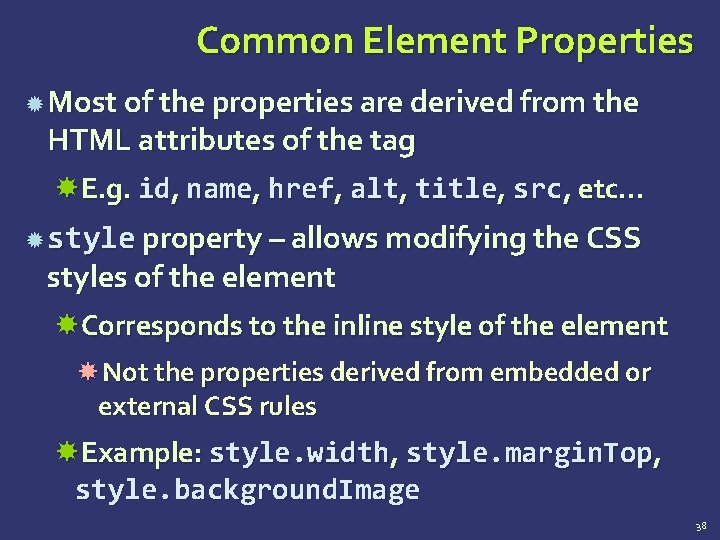 Common Element Properties

Most of the properties are derived from the HTML attributes of the tag

E.g. id, name, href, alt, title, src, etc…

style property – allows modifying the CSS styles of the element

Corresponds to the inline style of the element

Not the properties derived from embedded or external CSS rules

Example: style.width, style.marginTop, style.backgroundImage

38